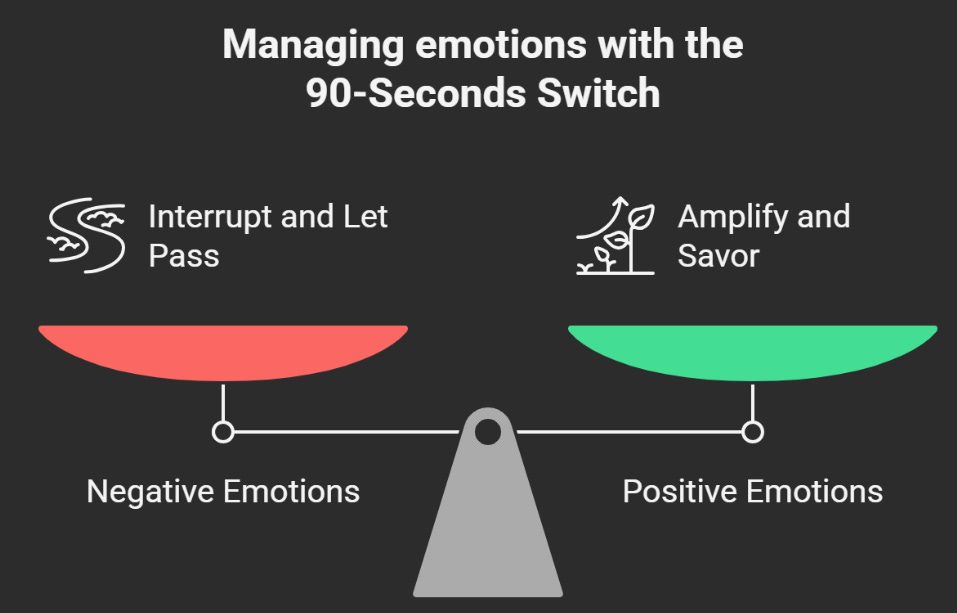 Managing emotions with the 90-Seconds Switch

Interrupt and Let Pass

Amplify and Savor

Negative Emotions

Positive Emotions